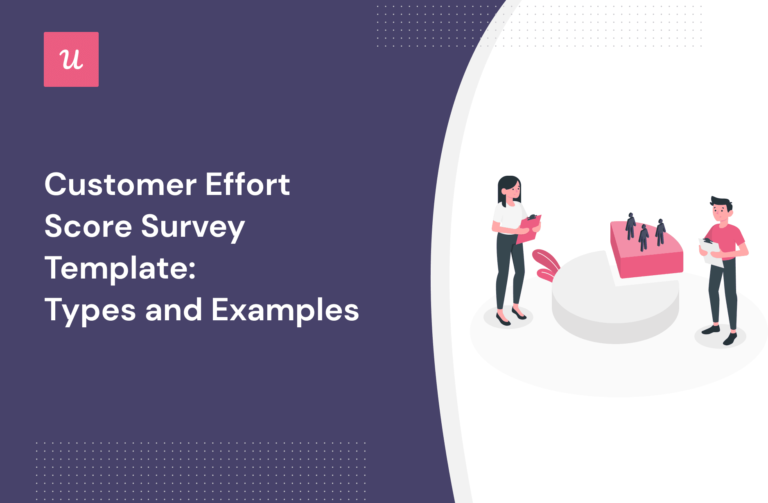 u

Customer Effort Score Survey Template: Types and Examples